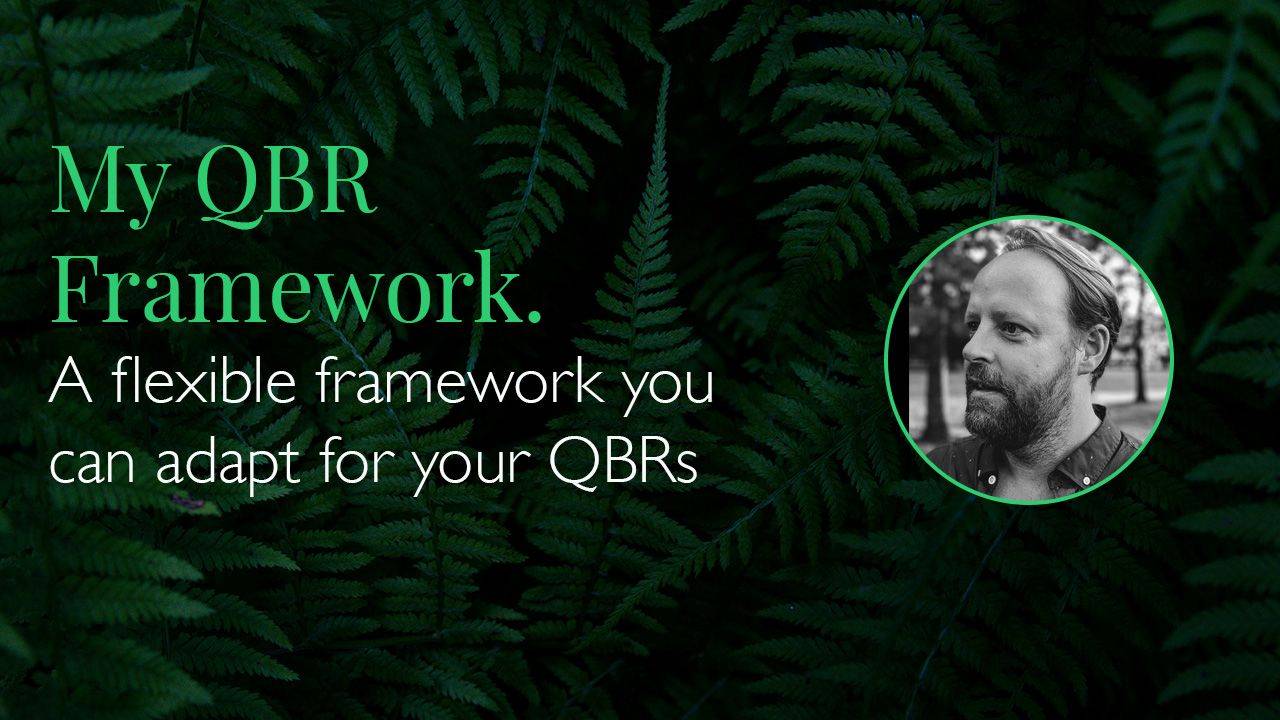 My QBR Framework.

A flexible framework you can adapt for your QBRs